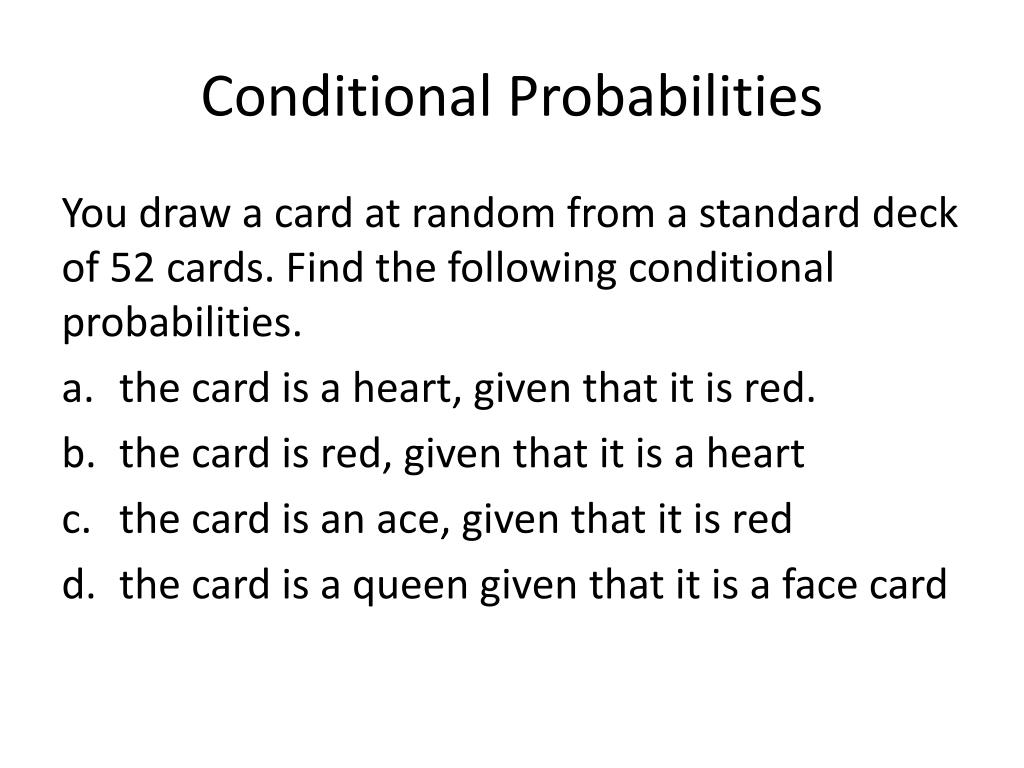 Conditional Probabilities

You draw a card at random from a standard deck of 52 cards. Find the following conditional probabilities.

a. the card is a heart, given that it is red.

b. the card is red, given that it is a heart

c. the card is an ace, given that it is red

d. the card is a queen given that it is a face card